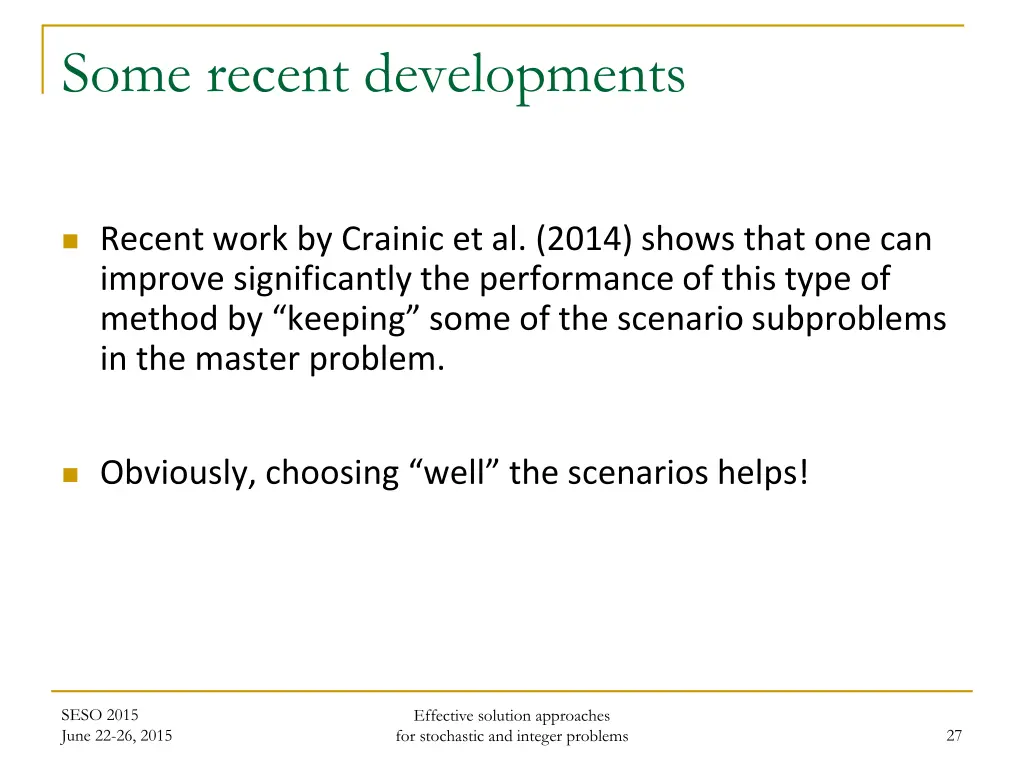 Some recent developments

Recent work by Crainic et al. (2014) shows that one can improve significantly the performance of this type of method by “keeping” some of the scenario subproblems in the master problem.

Obviously, choosing “well” the scenarios helps!

SESO 2015
June 22-26, 2015

Effective solution approaches
for stochastic and integer problems

27